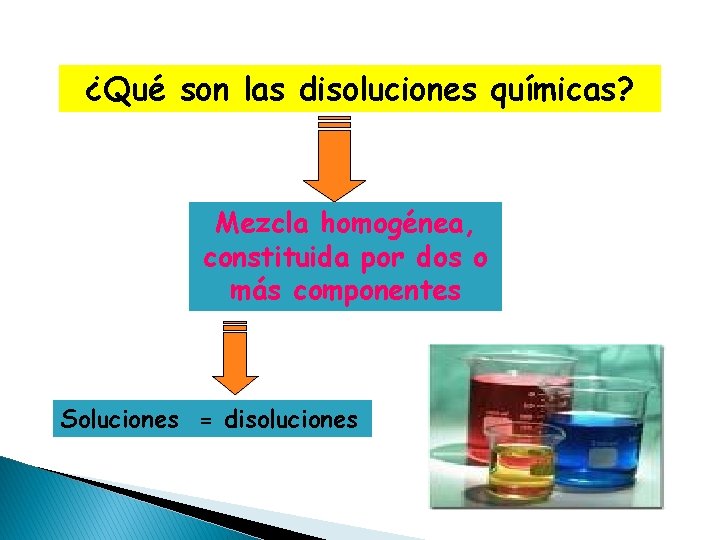 ¿Qué son las disoluciones químicas?

Mezcla homogénea, constituida por dos o más componentes

Soluciones = disoluciones